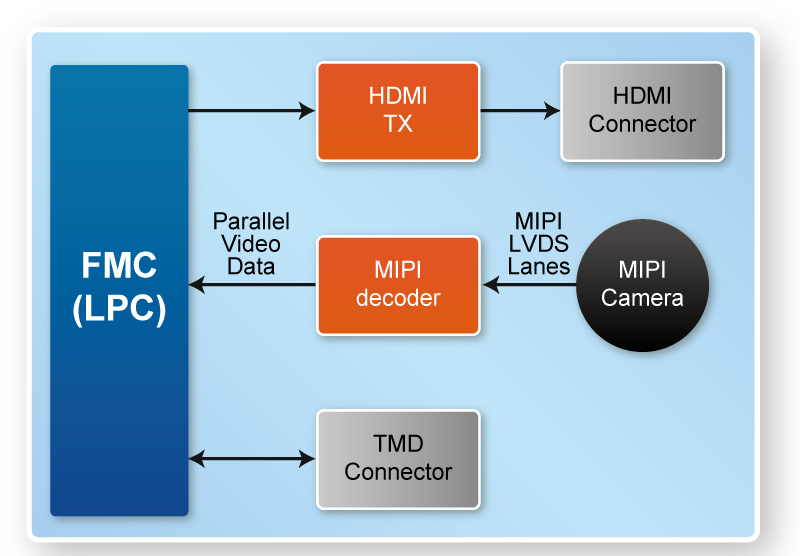 FMC
(LPC)

HDMI
TX

HDMI
Connector

Parallel
Video
Data

MIPI
decoder

MIPI
LVDS
Lanes

MIPI
Camera

TMD
Connector